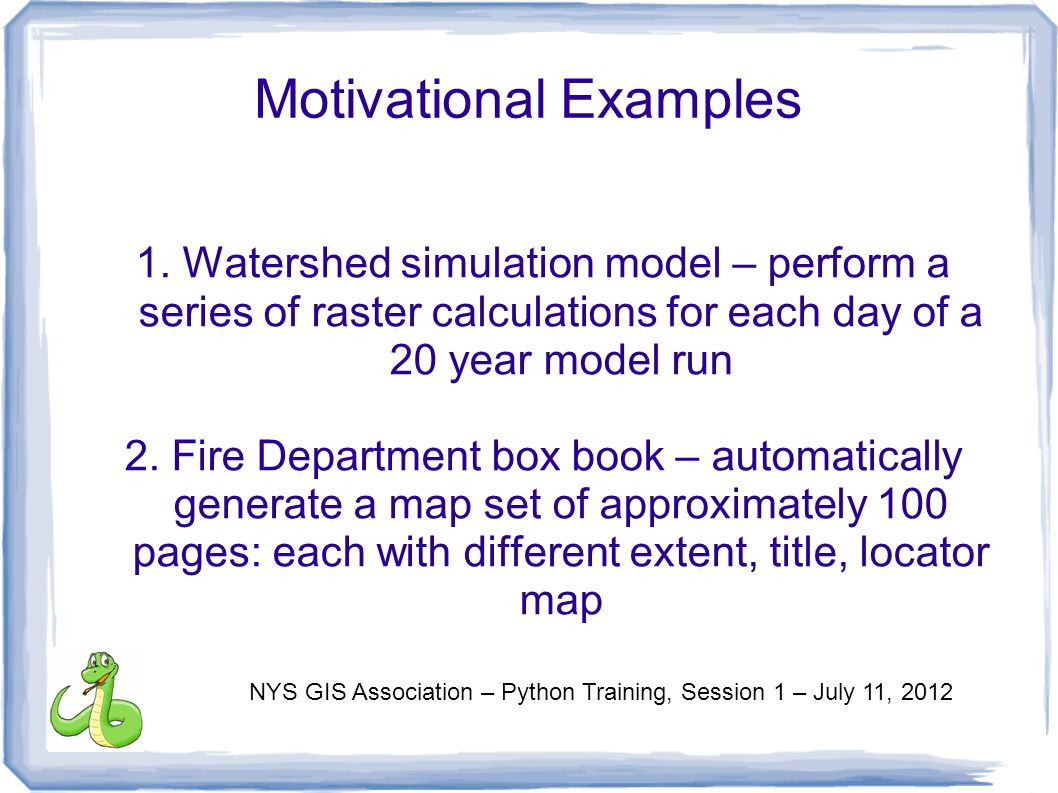 Motivational Examples

1. Watershed simulation model – perform a series of raster calculations for each day of a 20 year model run

2. Fire Department box book – automatically generate a map set of approximately 100 pages: each with different extent, title, locator map

NYS GIS Association – Python Training, Session 1 – July 11, 2012